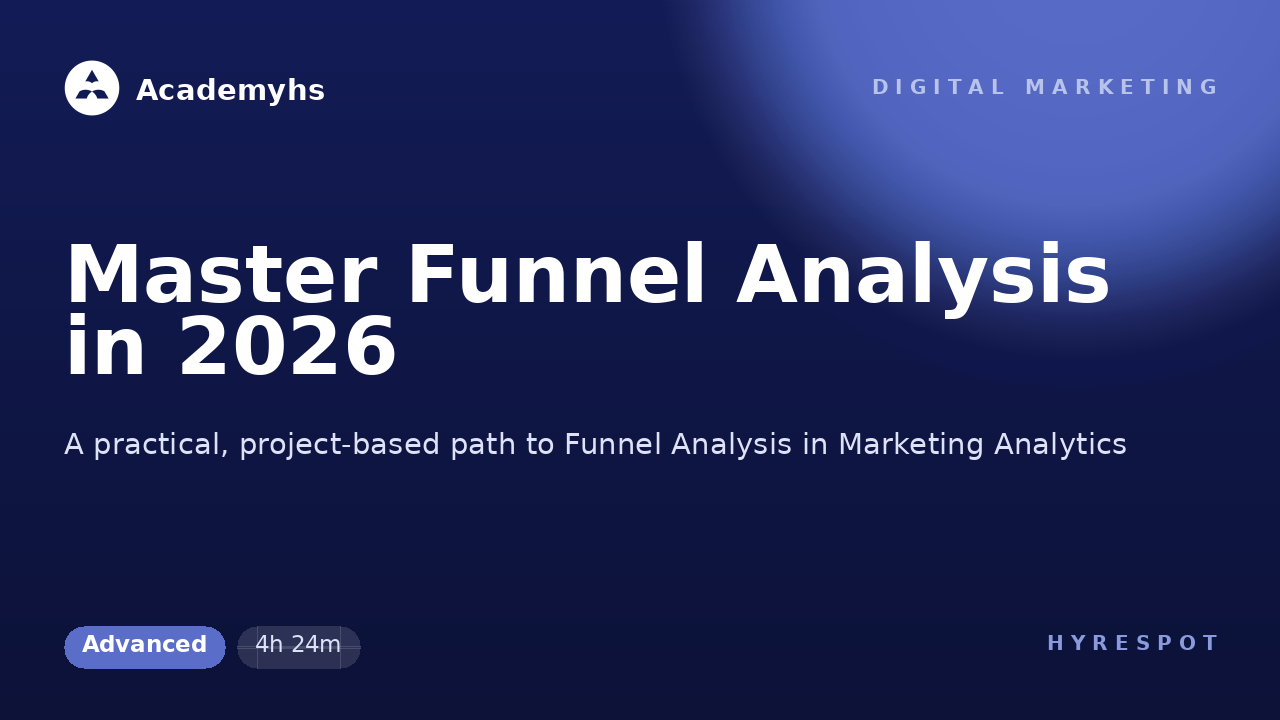 Academyhs

DIGITAL MARKETING

Master Funnel Analysis in 2026

A practical, project-based path to Funnel Analysis in Marketing Analytics

Advanced

4h 24m

HYRESPOT